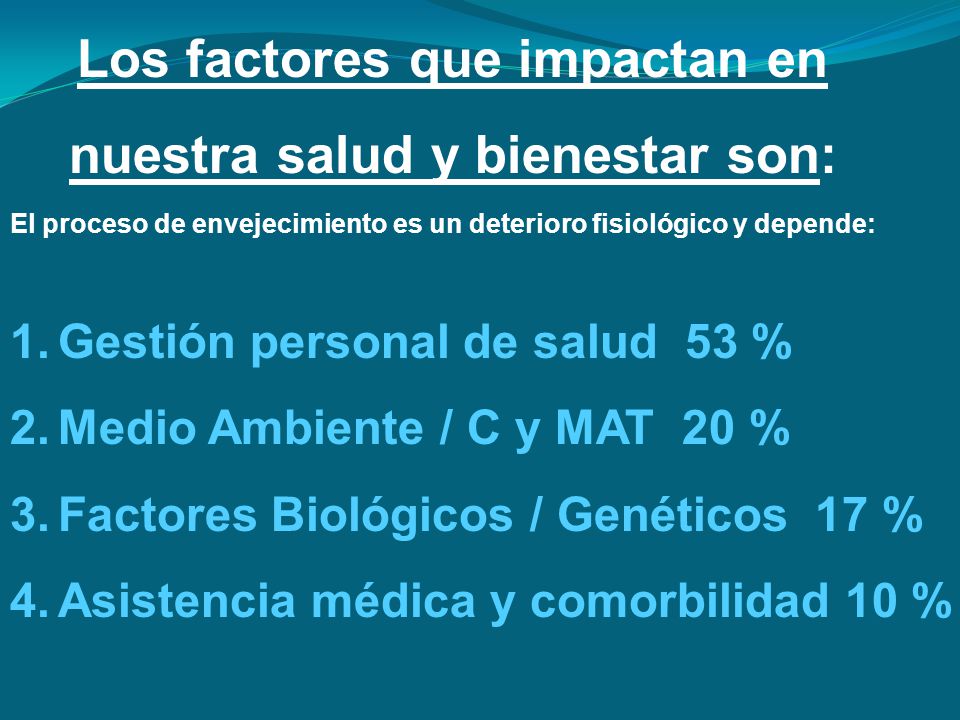 Los factores que impactan en nuestra salud y bienestar son:

El proceso de envejecimiento es un deterioro fisiológico y depende:

1. Gestión personal de salud 53 %
2. Medio Ambiente / C y MAT 20 %
3. Factores Biológicos / Genéticos 17 %
4. Asistencia médica y comorbilidad 10 %